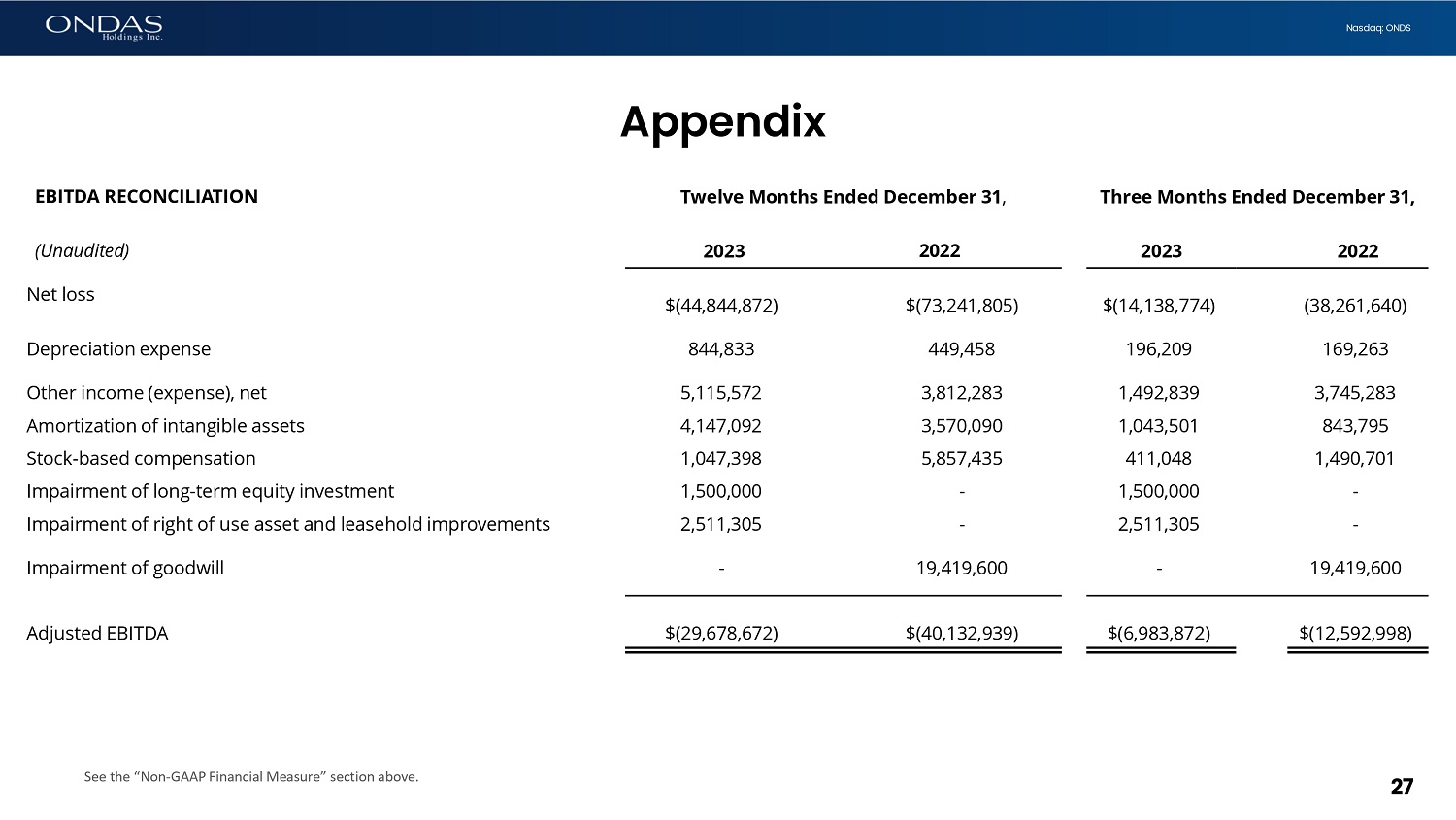 ONDAS Holdings Inc.

Nasdaq: ONDS

Appendix

| EBITDA RECONCILIATION | Twelve Months Ended December 31, | | Three Months Ended December 31, | |
|---|---|---|---|---|
| (Unaudited) | 2023 | 2022 | 2023 | 2022 |
| Net loss | \$(44,844,872) | \$(73,241,805) | \$(14,138,774) | (38,261,640) |
| Depreciation expense | 844,833 | 449,458 | 196,209 | 169,263 |
| Other income (expense), net | 5,115,572 | 3,812,283 | 1,492,839 | 3,745,283 |
| Amortization of intangible assets | 4,147,092 | 3,570,090 | 1,043,501 | 843,795 |
| Stock-based compensation | 1,047,398 | 5,857,435 | 411,048 | 1,490,701 |
| Impairment of long-term equity investment | 1,500,000 | - | 1,500,000 | - |
| Impairment of right of use asset and leasehold improvements | 2,511,305 | - | 2,511,305 | - |
| Impairment of goodwill | - | 19,419,600 | - | 19,419,600 |
| Adjusted EBITDA | \$(29,678,672) | \$(40,132,939) | \$(6,983,872) | \$(12,592,998) |

See the “Non-GAAP Financial Measure” section above.

27